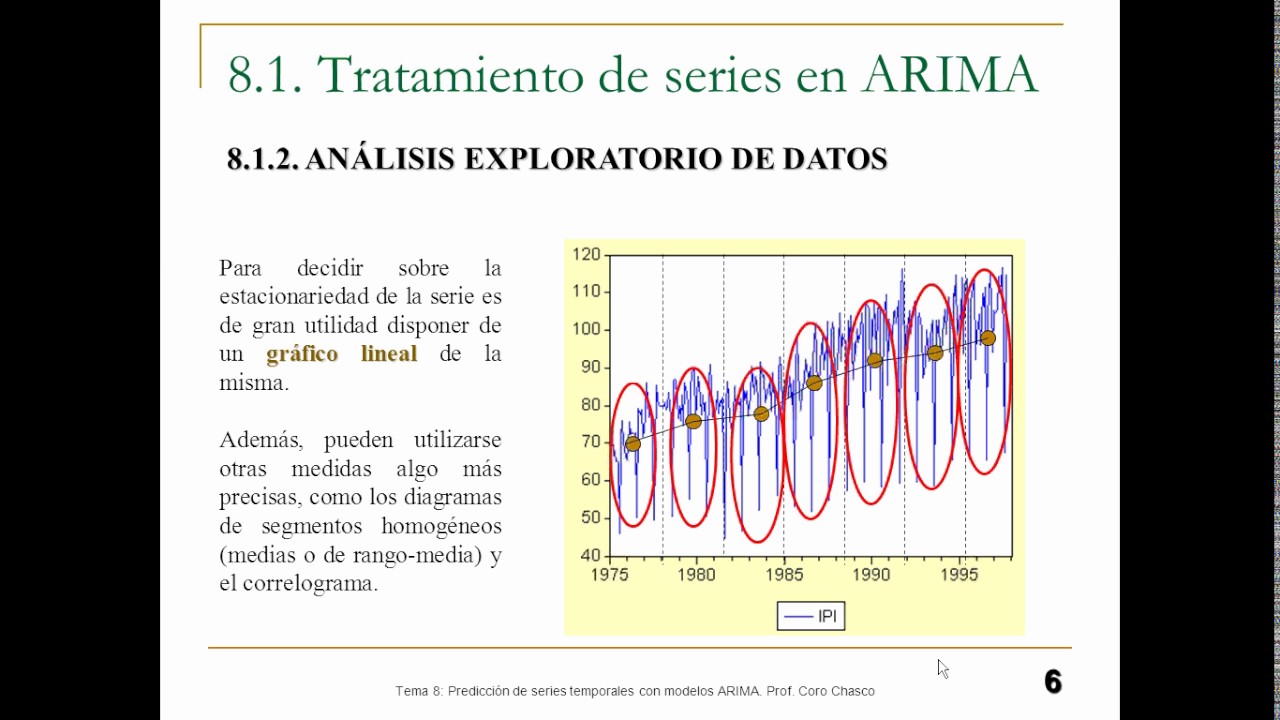 8.1. Tratamiento de series en ARIMA

8.1.2. ANÁLISIS EXPLORATORIO DE DATOS

Para decidir sobre la estacionariedad de la serie es de gran utilidad disponer de un gráfico lineal de la misma.

Además, pueden utilizarse otras medidas algo más precisas, como los diagramas de segmentos homogéneos (medias o de rango-media) y el correlograma.

120
110
100
90
80
70
60
50
40
1975 1980 1985 1990 1995
IPI

Tema 8: Predicción de series temporales con modelos ARIMA. Prof. Coro Chasco

6